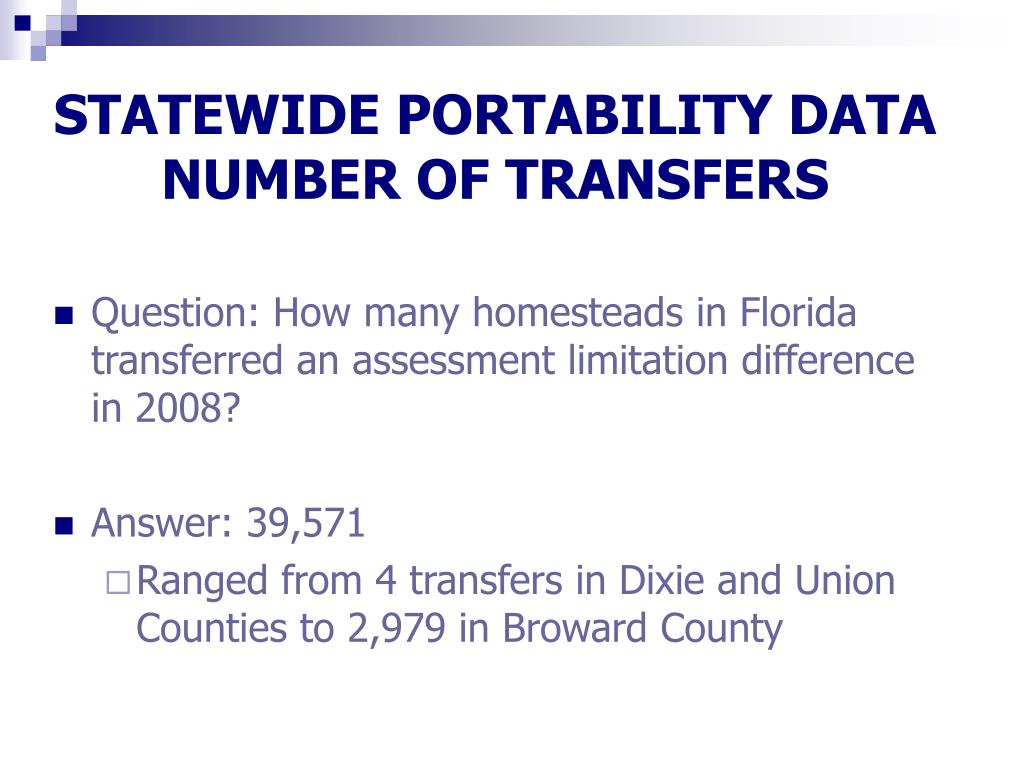 STATEWIDE PORTABILITY DATA NUMBER OF TRANSFERS

Question: How many homesteads in Florida transferred an assessment limitation difference in 2008?

Answer: 39,571

Ranged from 4 transfers in Dixie and Union Counties to 2,979 in Broward County